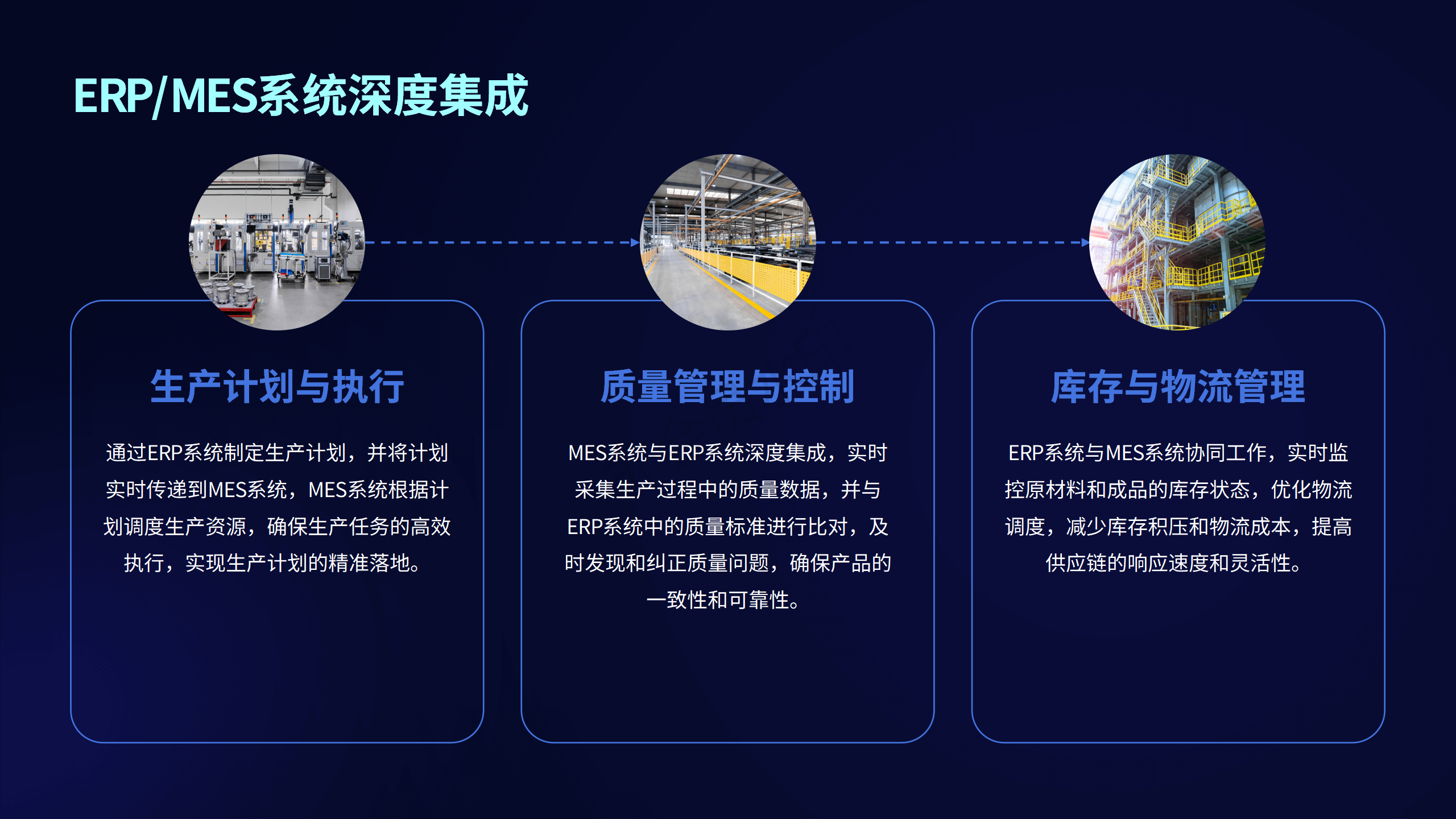 ERP/MES系统深度集成

生产计划与执行

通过ERP系统制定生产计划，并将计划实时传递到MES系统，MES系统根据计划调度生产资源，确保生产任务的高效执行，实现生产计划的精准落地。

质量管理与控制

MES系统与ERP系统深度集成，实时采集生产过程中的质量数据，并与ERP系统中的质量标准进行比对，及时发现和纠正质量问题，确保产品的一致性和可靠性。

库存与物流管理

ERP系统与MES系统协同工作，实时监控原材料和成品的库存状态，优化物流调度，减少库存积压和物流成本，提高供应链的响应速度和灵活性。